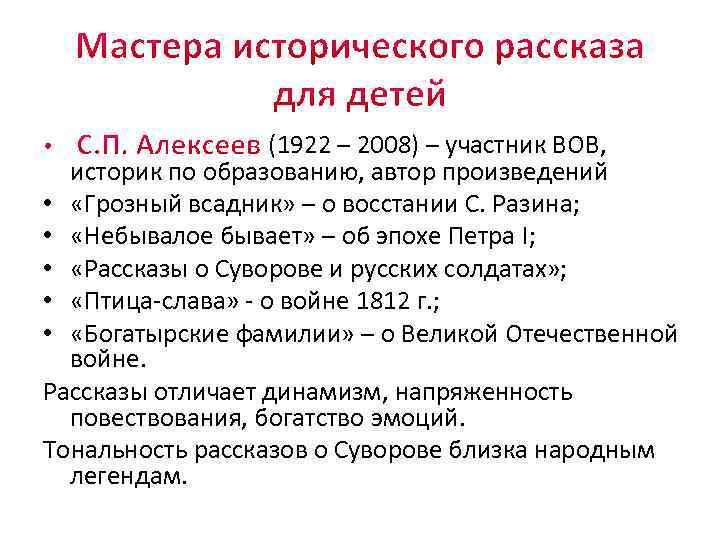 Мастера исторического рассказа для детей

• С.П. Алексеев (1922 – 2008) – участник ВОВ, историк по образованию, автор произведений
• «Грозный всадник» – о восстании С. Разина;
• «Небывалое бывает» – об эпохе Петра I;
• «Рассказы о Суворове и русских солдатах»;
• «Птица-слава» - о войне 1812 г.;
• «Богатырские фамилии» – о Великой Отечественной войне.

Рассказы отличает динамизм, напряженность повествования, богатство эмоций.

Тональность рассказов о Суворове близка народным легендам.